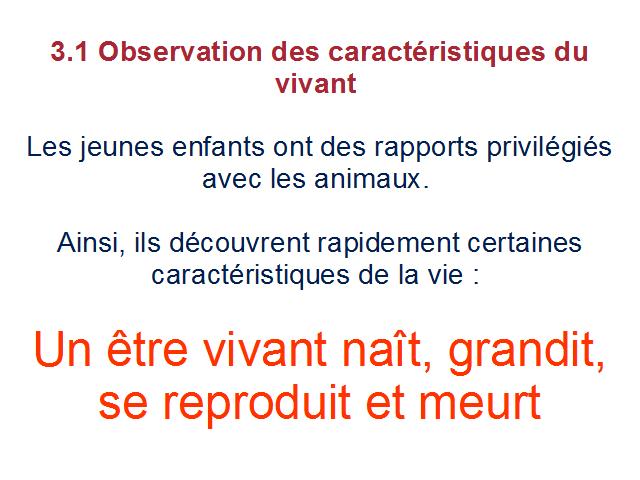 3.1 Observation des caractéristiques du vivant

Les jeunes enfants ont des rapports privilégiés avec les animaux.

Ainsi, ils découvrent rapidement certaines caractéristiques de la vie :

Un être vivant naît, grandit, se reproduit et meurt